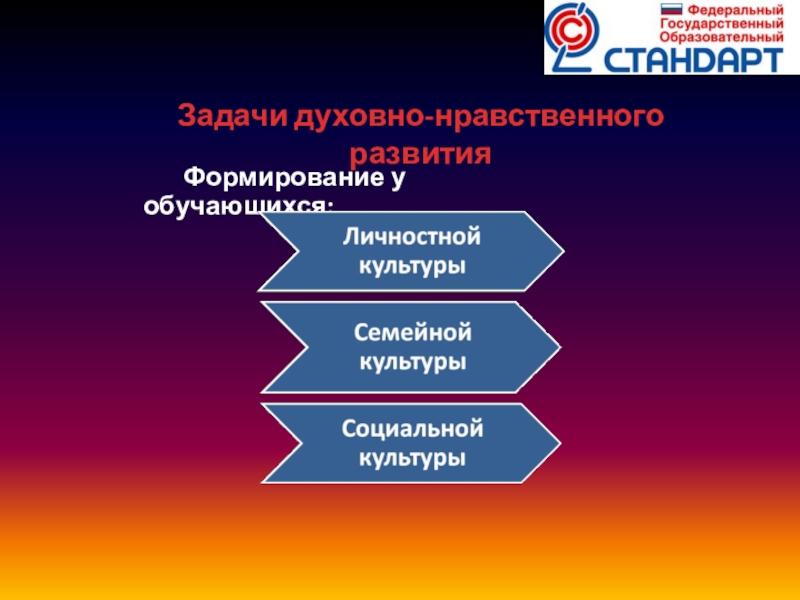 Федеральный Государственный Образовательный СТАНДАРТ

Задачи духовно-нравственного развития

Формирование у обучающихся:

Личностной культуры

Семейной культуры

Социальной культуры